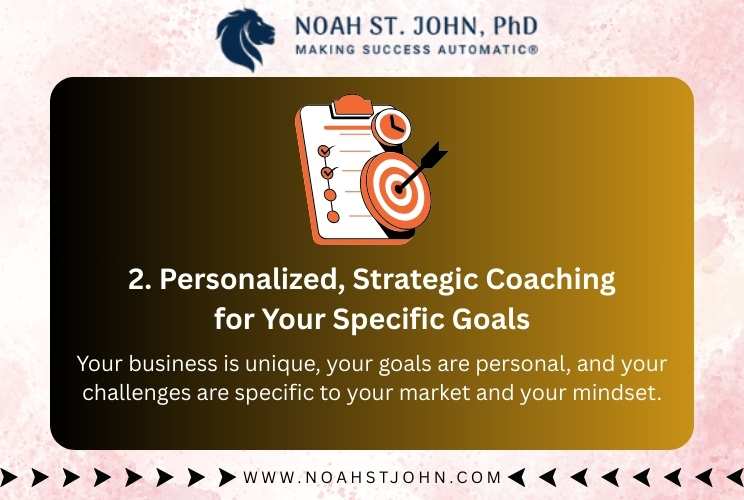 NOAH ST. JOHN, PhD
MAKING SUCCESS AUTOMATIC®

2. Personalized, Strategic Coaching for Your Specific Goals

Your business is unique, your goals are personal, and your challenges are specific to your market and your mindset.

WWW.NOAHSTJOHN.COM